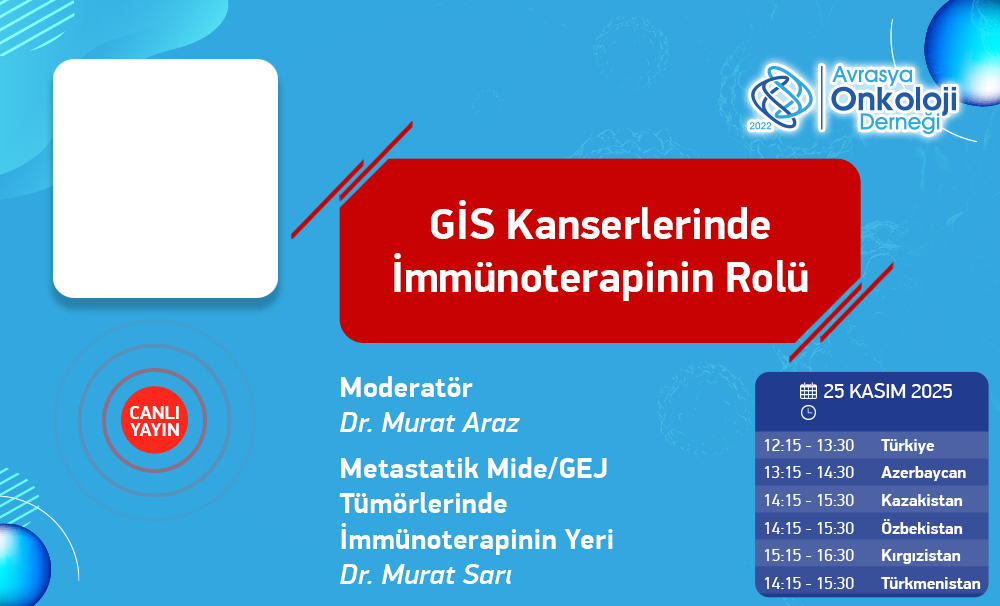 2022 Avrasya Onkoloji Derneği

GİS Kanserlerinde İmmünoterapinin Rolü

CANLI YAYIN

Moderatör
Dr. Murat Araz

Metastatik Mide/GEJ Tümörlerinde İmmünoterapinin Yeri
Dr. Murat Sarı

25 KASIM 2025

| 12:15 - 13:30 | Türkiye |
|---|---|
| 13:15 - 14:30 | Azerbaycan |
| 14:15 - 15:30 | Kazakistan |
| 14:15 - 15:30 | Özbekistan |
| 15:15 - 16:30 | Kırgızistan |
| 14:15 - 15:30 | Türkmenistan |